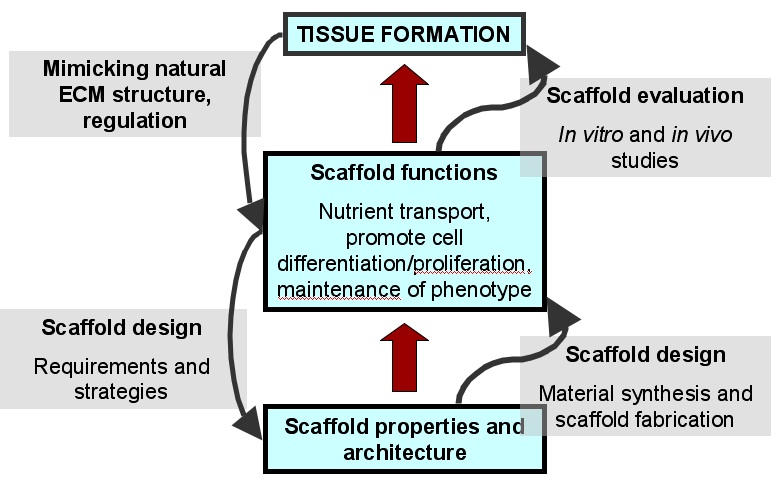 TISSUE FORMATION

Mimicking natural ECM structure, regulation

Scaffold evaluation

In vitro and in vivo studies

Scaffold functions

Nutrient transport, promote cell differentiation/proliferation, maintenance of phenotype

Scaffold design

Requirements and strategies

Scaffold design

Material synthesis and scaffold fabrication

Scaffold properties and architecture